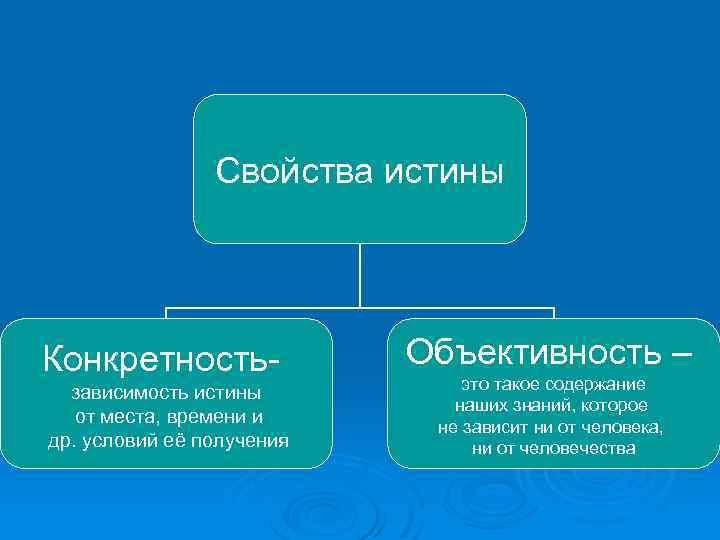 Свойства истины

Конкретность-
зависимость истины от места, времени и др. условий её получения

Объективность –
это такое содержание наших знаний, которое не зависит ни от человека, ни от человечества